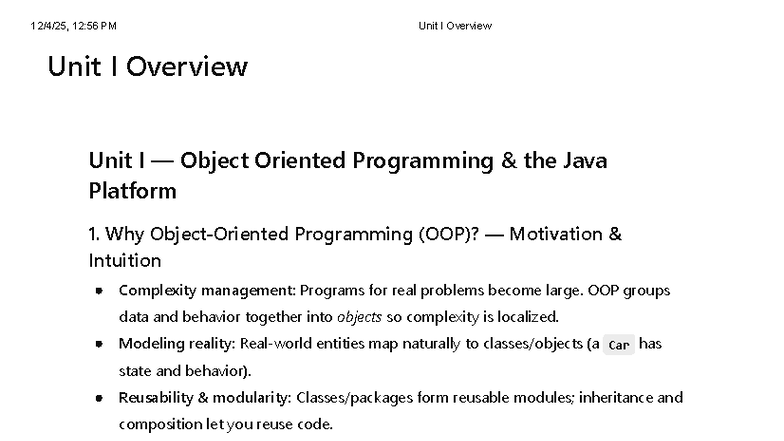 12/4/25, 12:56 PM

Unit I Overview

Unit I Overview

Unit I — Object Oriented Programming & the Java Platform

1. Why Object-Oriented Programming (OOP)? — Motivation & Intuition

- Complexity management: Programs for real problems become large. OOP groups data and behavior together into objects so complexity is localized.
- Modeling reality: Real-world entities map naturally to classes/objects (a Car has state and behavior).
- Reusability & modularity: Classes/packages form reusable modules; inheritance and composition let you reuse code.